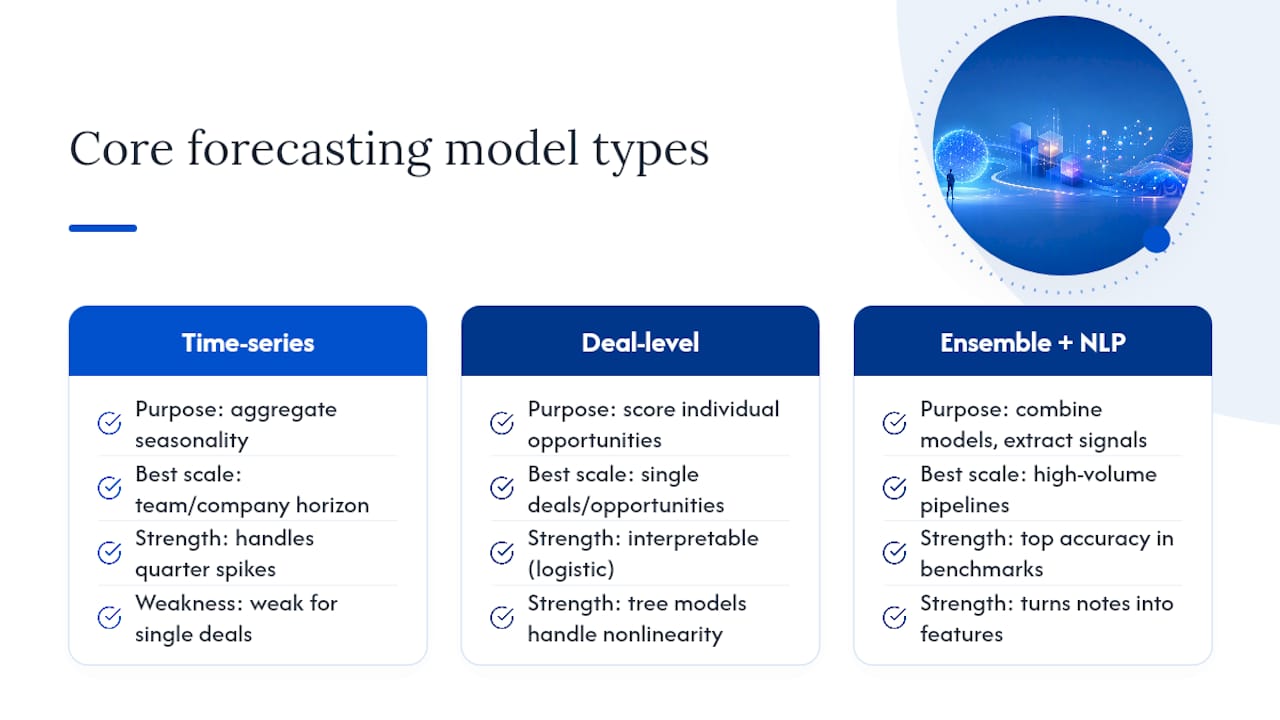 Core forecasting model types

Time-series

Purpose: aggregate seasonality

Best scale: team/company horizon

Strength: handles quarter spikes

Weakness: weak for single deals

Deal-level

Purpose: score individual opportunities

Best scale: single deals/opportunities

Strength: interpretable (logistic)

Strength: tree models handle nonlinearity

Ensemble + NLP

Purpose: combine models, extract signals

Best scale: high-volume pipelines

Strength: top accuracy in benchmarks

Strength: turns notes into features